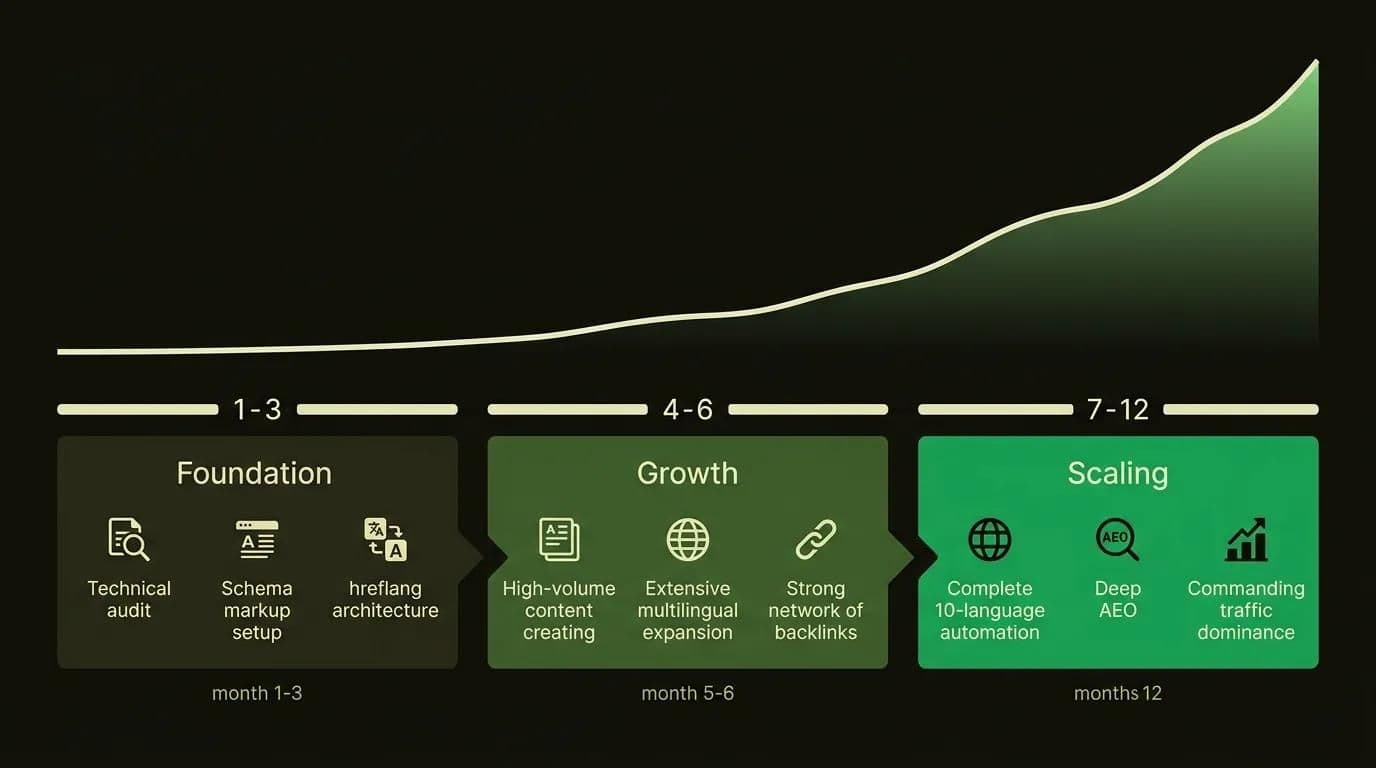 1-3

Foundation

Technical audit

Schema markup setup

hreflang architecture

month 1-3

4-6

Growth

High-volume content creating

Extensive multilingual expansion

Strong network of backlinks

month 5-6

7-12

Scaling

Complete 10-language automation

AEO

Deep AEO

Commanding traffic dominance

months 12